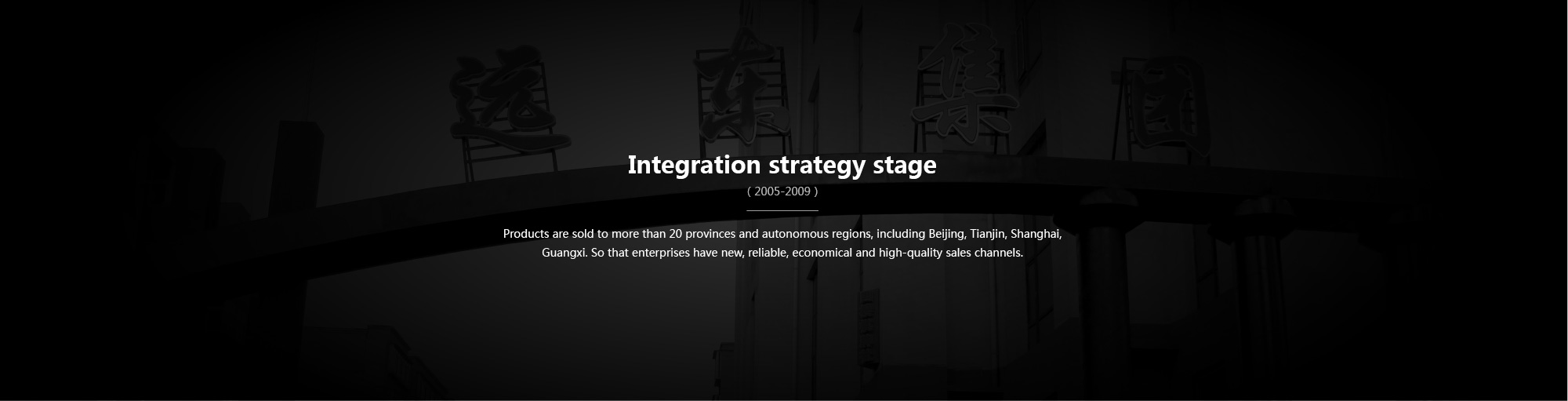 远东集团

Integration strategy stage

( 2005-2009 )

Products are sold to more than 20 provinces and autonomous regions, including Beijing, Tianjin, Shanghai, Guangxi. So that enterprises have new, reliable, economical and high-quality sales channels.